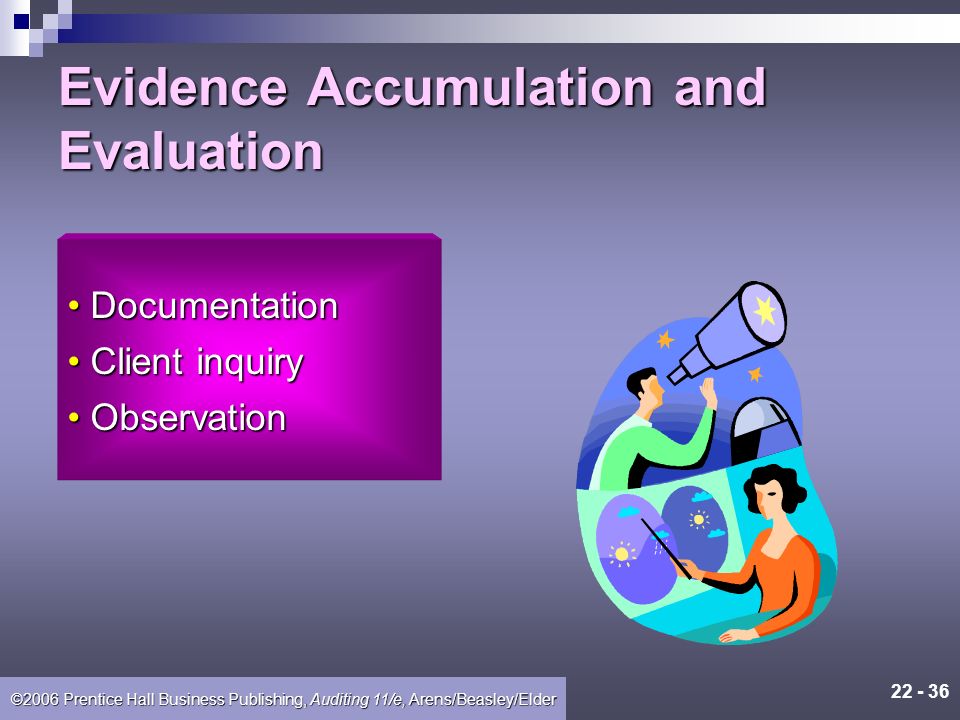 Evidence Accumulation and Evaluation

• Documentation
• Client inquiry
• Observation

©2006 Prentice Hall Business Publishing, Auditing 11/e, Arens/Beasley/Elder

22 - 36